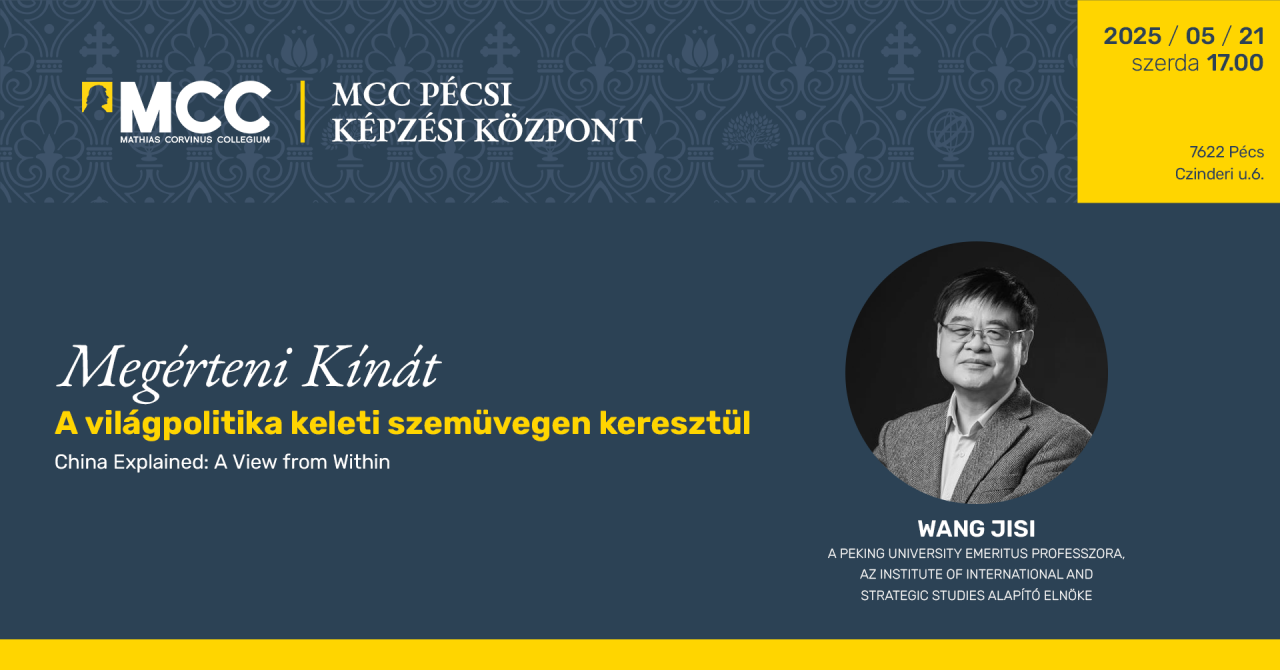 MCC
MATHIAS CORVINUS COLLEGIUM

MCC PÉCSI KÉPZÉSI KÖZPONT

2025 / 05 / 21
szerda 17.00

7622 Pécs
Czinderi u.6.

Megérteni Kínát
A világpolitika keleti szemüvegen keresztül
China Explained: A View from Within

WANG JISI
A PEKING UNIVERSITY EMERITUS PROFESSZORA, AZ INSTITUTE OF INTERNATIONAL AND STRATEGIC STUDIES ALAPÍTÓ ELNÖKE